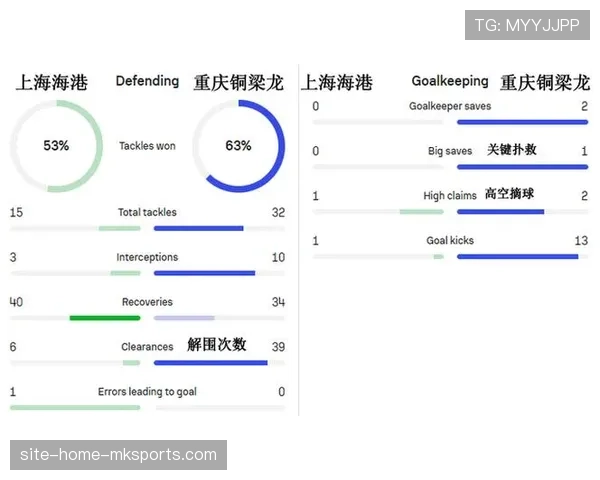 TG: MYYJJPP

上海海港 Defending 重庆铜梁龙

53% Tackles won 63%

15 Total tackles 32

3 Interceptions 10

40 Recoveries 34

6 Clearances 解围次数 39

1 Errors leading to goal 0

上海海港 Goalkeeping 重庆铜梁龙

0 Goalkeeper saves 2

0 Big saves 关键扑救 1

1 High claims 高空摘球 2

1 Goal kicks 13

site-home-mksports.com